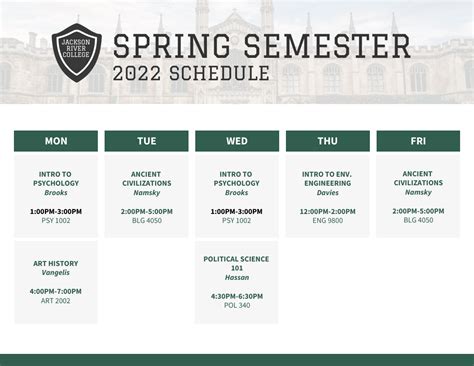 JACKSON RIVER COLLEGE

SPRING SEMESTER
2022 SCHEDULE

MON

INTRO TO PSYCHOLOGY
Brooks

1:00PM-3:00PM
PSY 1002

ART HISTORY
Vangelis

4:00PM-7:00PM
ART 2002

TUE

ANCIENT CIVILIZATIONS
Namsky

2:00PM-5:00PM
BLG 4050

WED

INTRO TO PSYCHOLOGY
Brooks

1:00PM-3:00PM
PSY 1002

POLITICAL SCIENCE 101
Hassan

4:30PM-6:30PM
POL 340

THU

INTRO TO ENV. ENGINEERING
Davies

12:00PM-2:00PM
ENG 9800

FRI

ANCIENT CIVILIZATIONS
Namsky

2:00PM-5:00PM
BLG 4050